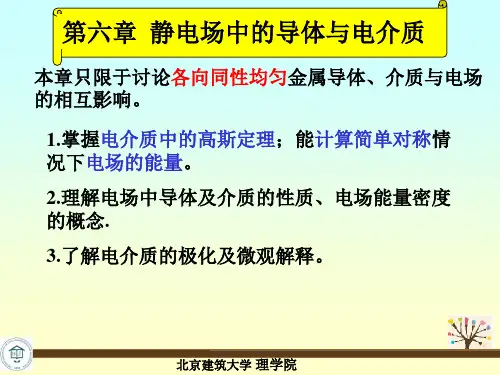 第六章 静电场中的导体与电介质

本章只限于讨论各向同性均匀金属导体、介质与电场的相互影响。

1.掌握电介质中的高斯定理；能计算简单对称情况下电场的能量。

2.理解电场中导体及介质的性质、电场能量密度的概念.

3.了解电介质的极化及微观解释。

北京建筑大学 理学院